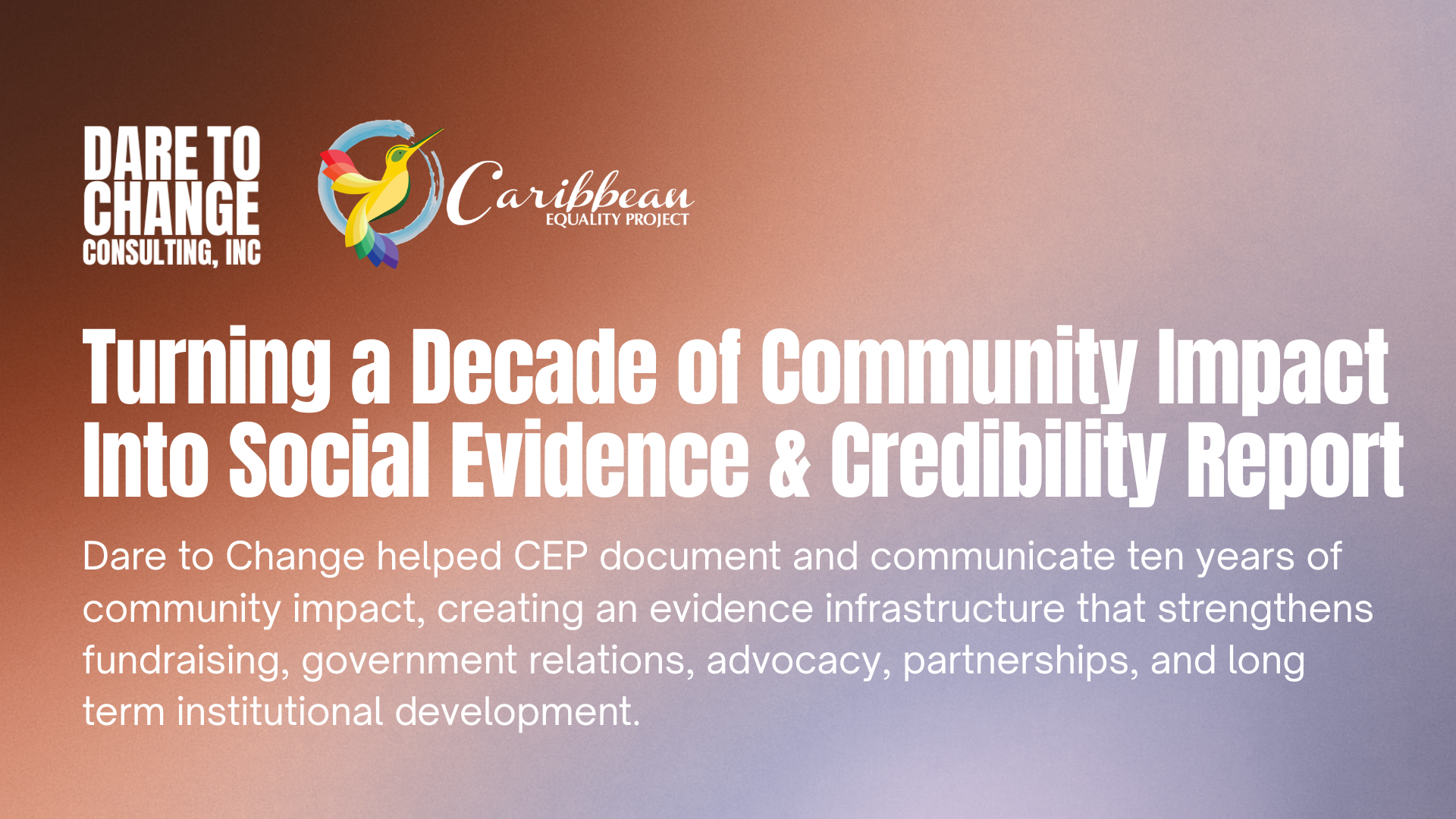 DARE TO
CHANGE
CONSULTING, INC

Caribbean
EQUALITY PROJECT

Turning a Decade of Community Impact Into Social Evidence & Credibility Report

Dare to Change helped CEP document and communicate ten years of community impact, creating an evidence infrastructure that strengthens fundraising, government relations, advocacy, partnerships, and long term institutional development.